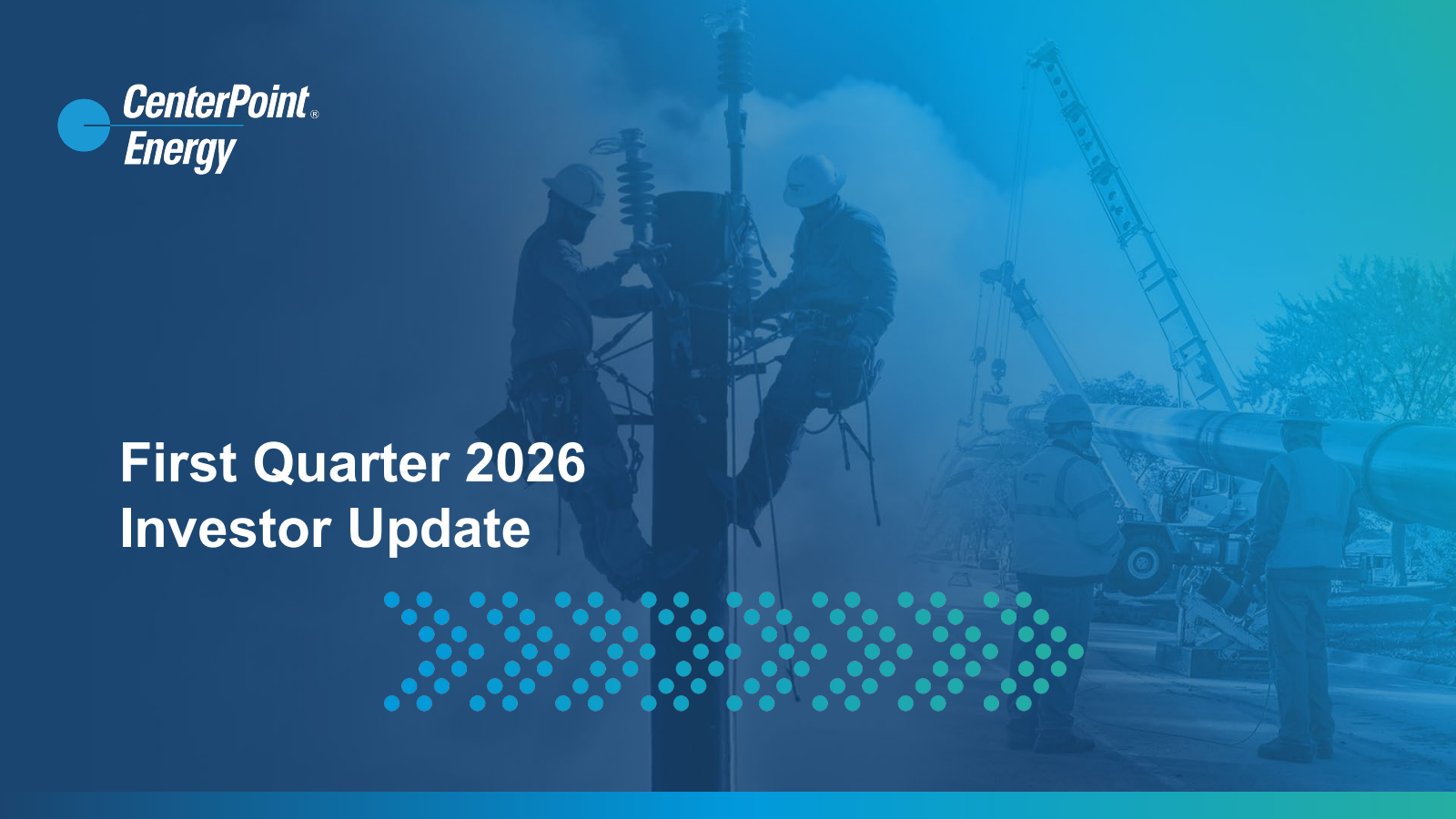 CenterPoint® Energy

First Quarter 2026 Investor Update